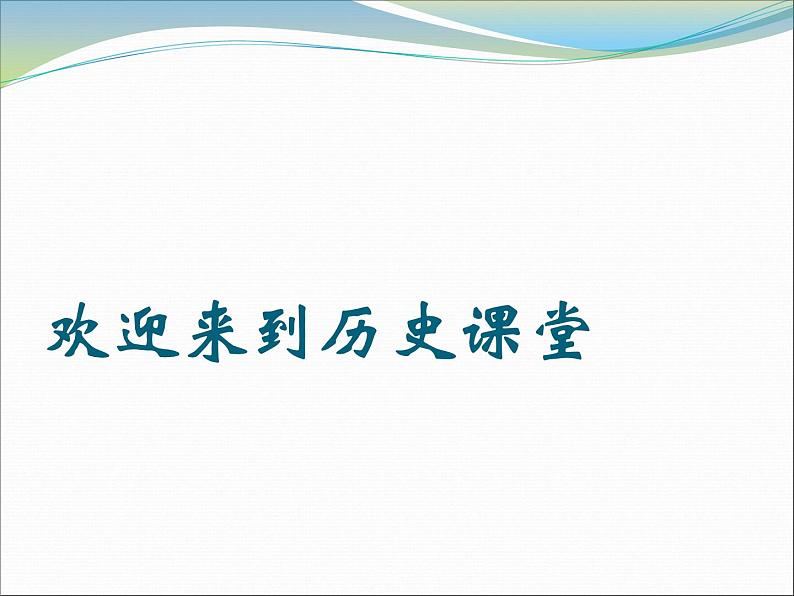 欢迎来到历史课堂